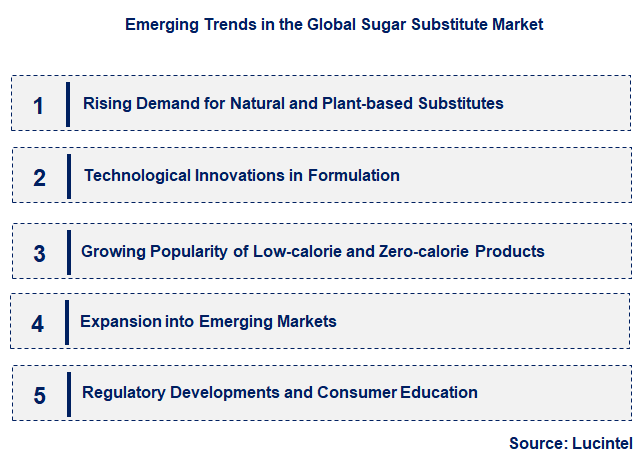 Emerging Trends in the Global Sugar Substitute Market

1 Rising Demand for Natural and Plant-based Substitutes

2 Technological Innovations in Formulation

3 Growing Popularity of Low-calorie and Zero-calorie Products

4 Expansion into Emerging Markets

5 Regulatory Developments and Consumer Education

Source: Lucintel